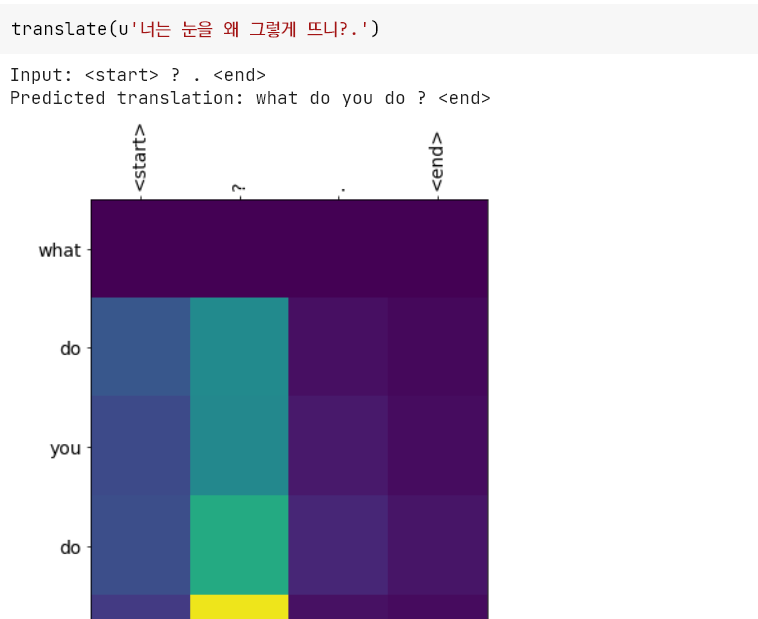 translate(u'너는 눈을 왜 그렇게 뜨니?.')

Input: <start> ? . <end>
Predicted translation: what do you do ? <end>

<start>
?
.
<end>

what
do
you
do